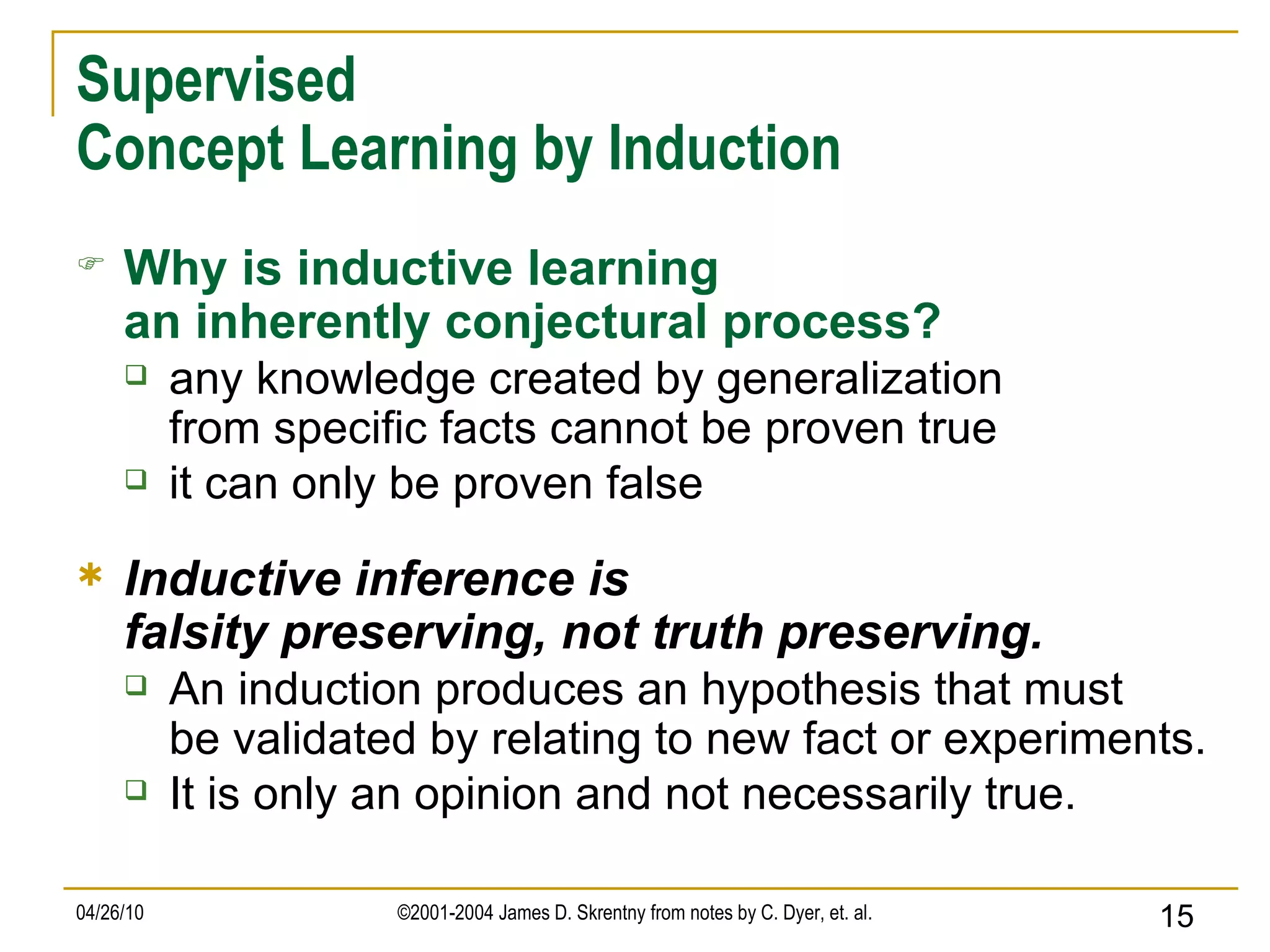 Supervised
Concept Learning by Induction

Why is inductive learning an inherently conjectural process?

any knowledge created by generalization from specific facts cannot be proven true

it can only be proven false

Inductive inference is falsity preserving, not truth preserving.

An induction produces an hypothesis that must be validated by relating to new fact or experiments.

It is only an opinion and not necessarily true.

04/26/10

©2001-2004 James D. Skrentny from notes by C. Dyer, et. al.

15